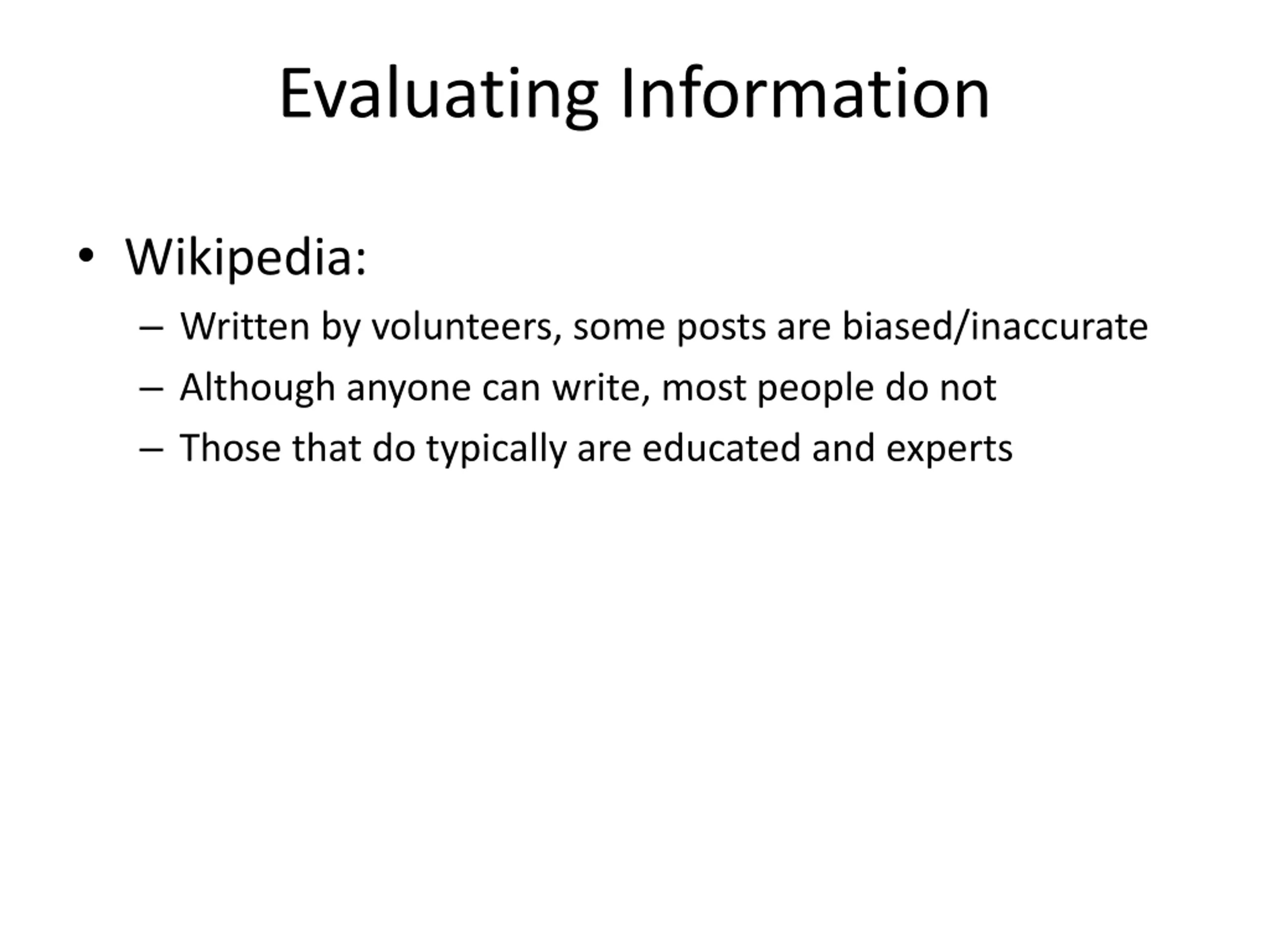 Evaluating Information

• Wikipedia:
  – Written by volunteers, some posts are biased/inaccurate
  – Although anyone can write, most people do not
  – Those that do typically are educated and experts